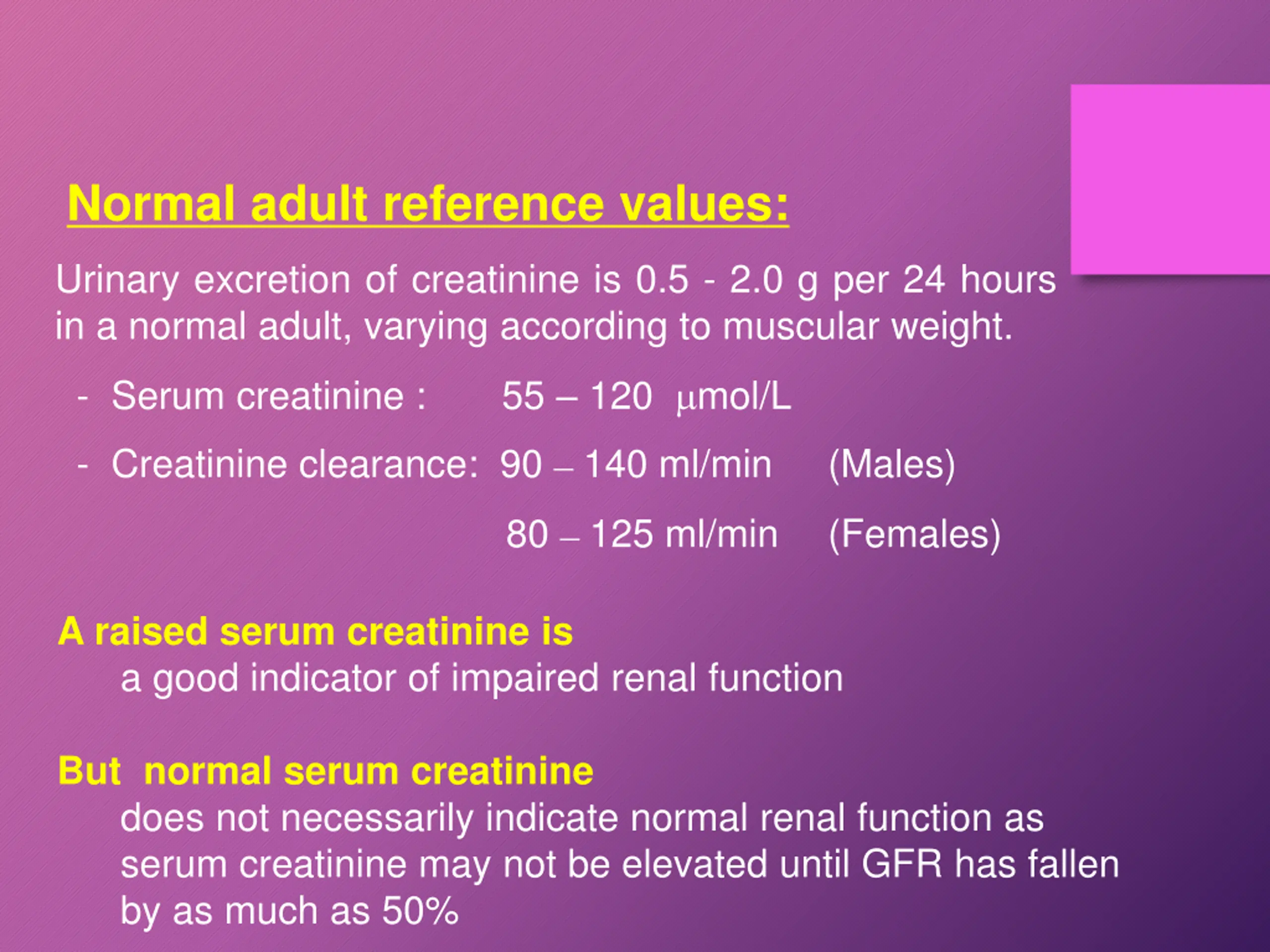 Normal adult reference values:

Urinary excretion of creatinine is 0.5 - 2.0 g per 24 hours in a normal adult, varying according to muscular weight.

- Serum creatinine : 55 – 120 μmol/L

- Creatinine clearance: 90 – 140 ml/min (Males)

80 – 125 ml/min (Females)

A raised serum creatinine is
a good indicator of impaired renal function

But normal serum creatinine
does not necessarily indicate normal renal function as serum creatinine may not be elevated until GFR has fallen by as much as 50%